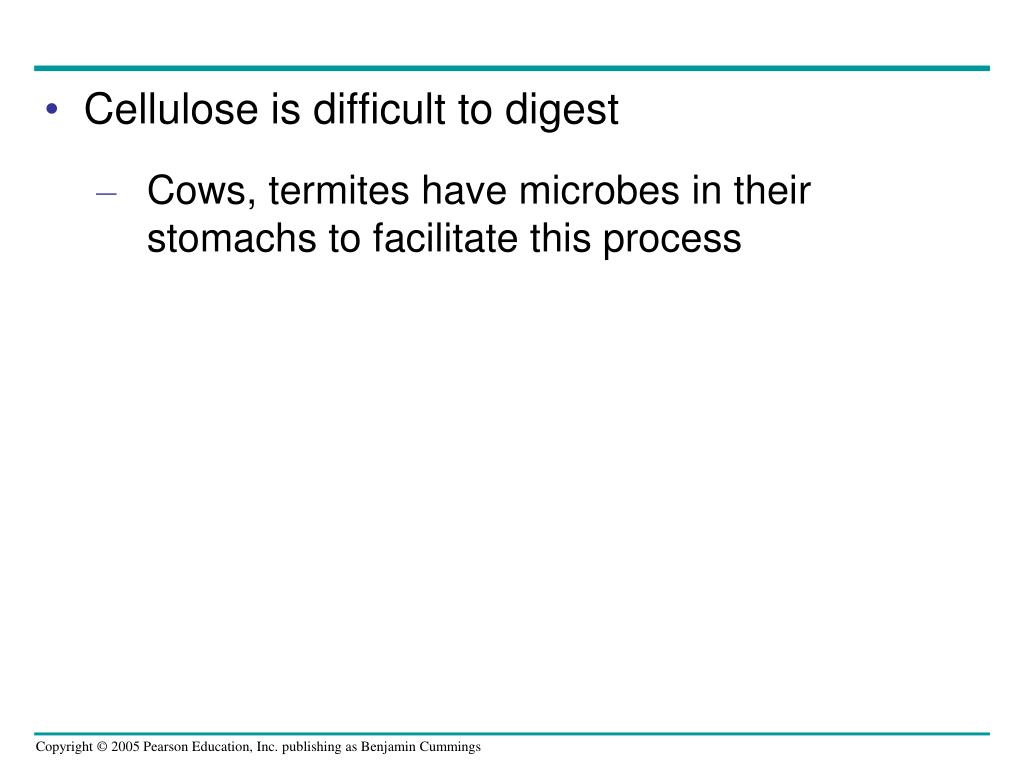 • Cellulose is difficult to digest

– Cows, termites have microbes in their stomachs to facilitate this process

Copyright © 2005 Pearson Education, Inc. publishing as Benjamin Cummings